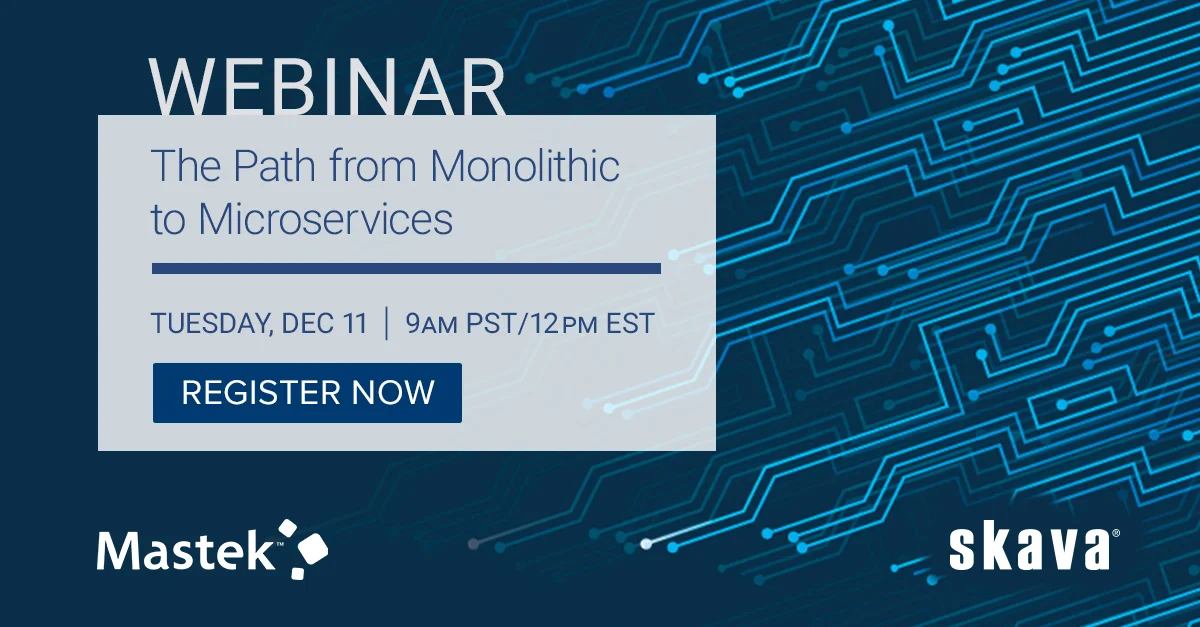 WEBINAR

The Path from Monolithic to Microservices

TUESDAY, DEC 11 | 9AM PST/12PM EST

REGISTER NOW

Mastek™

skava®